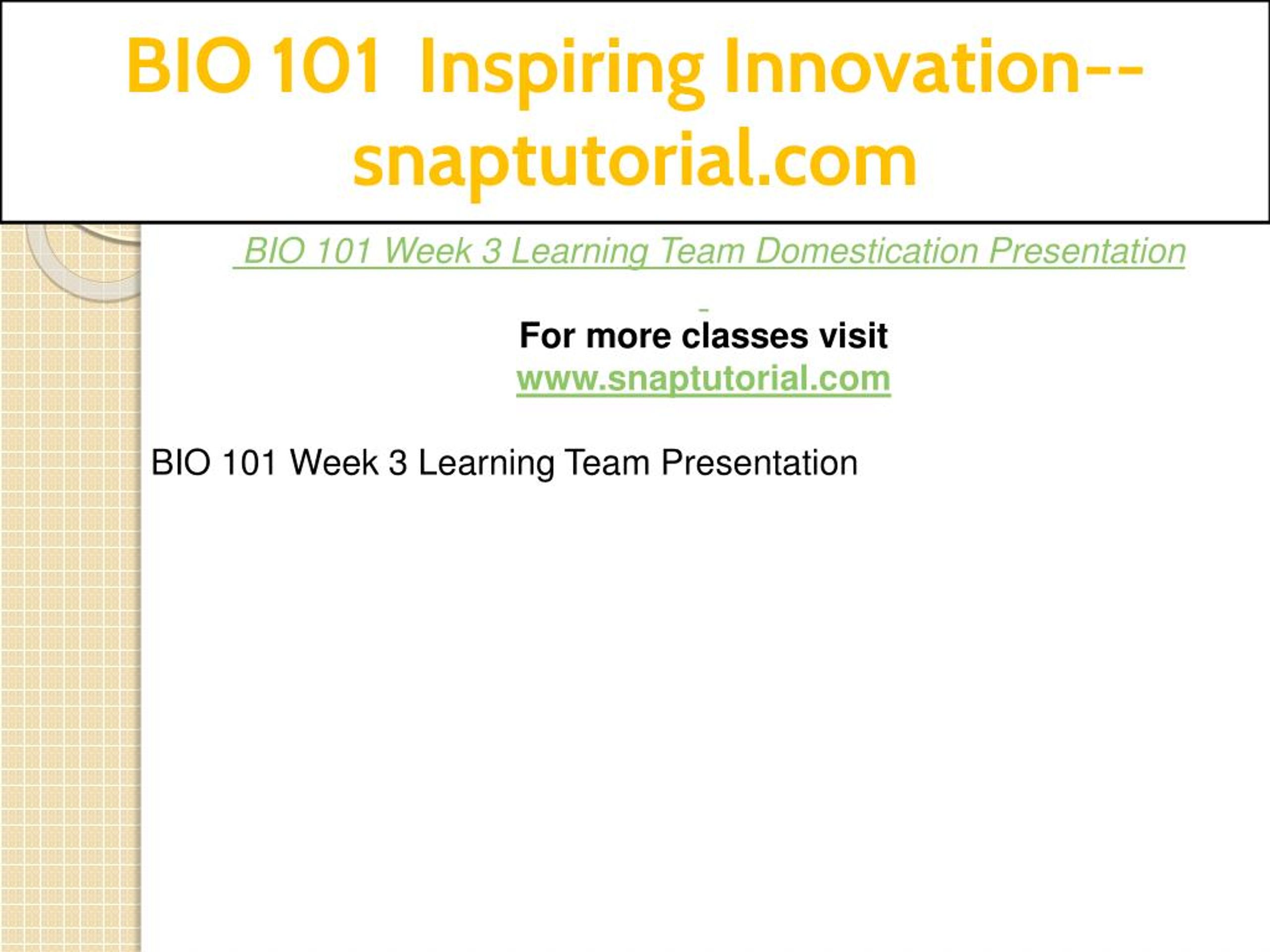 BIO 101 Inspiring Innovation--snaptutorial.com

BIO 101 Week 3 Learning Team Domestication Presentation

For more classes visit
www.snaptutorial.com

BIO 101 Week 3 Learning Team Presentation